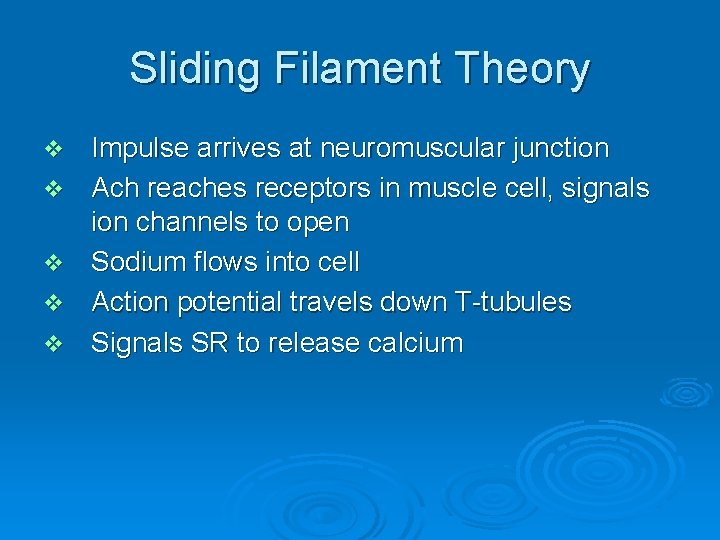 Sliding Filament Theory

❖ Impulse arrives at neuromuscular junction
❖ Ach reaches receptors in muscle cell, signals ion channels to open
❖ Sodium flows into cell
❖ Action potential travels down T-tubules
❖ Signals SR to release calcium